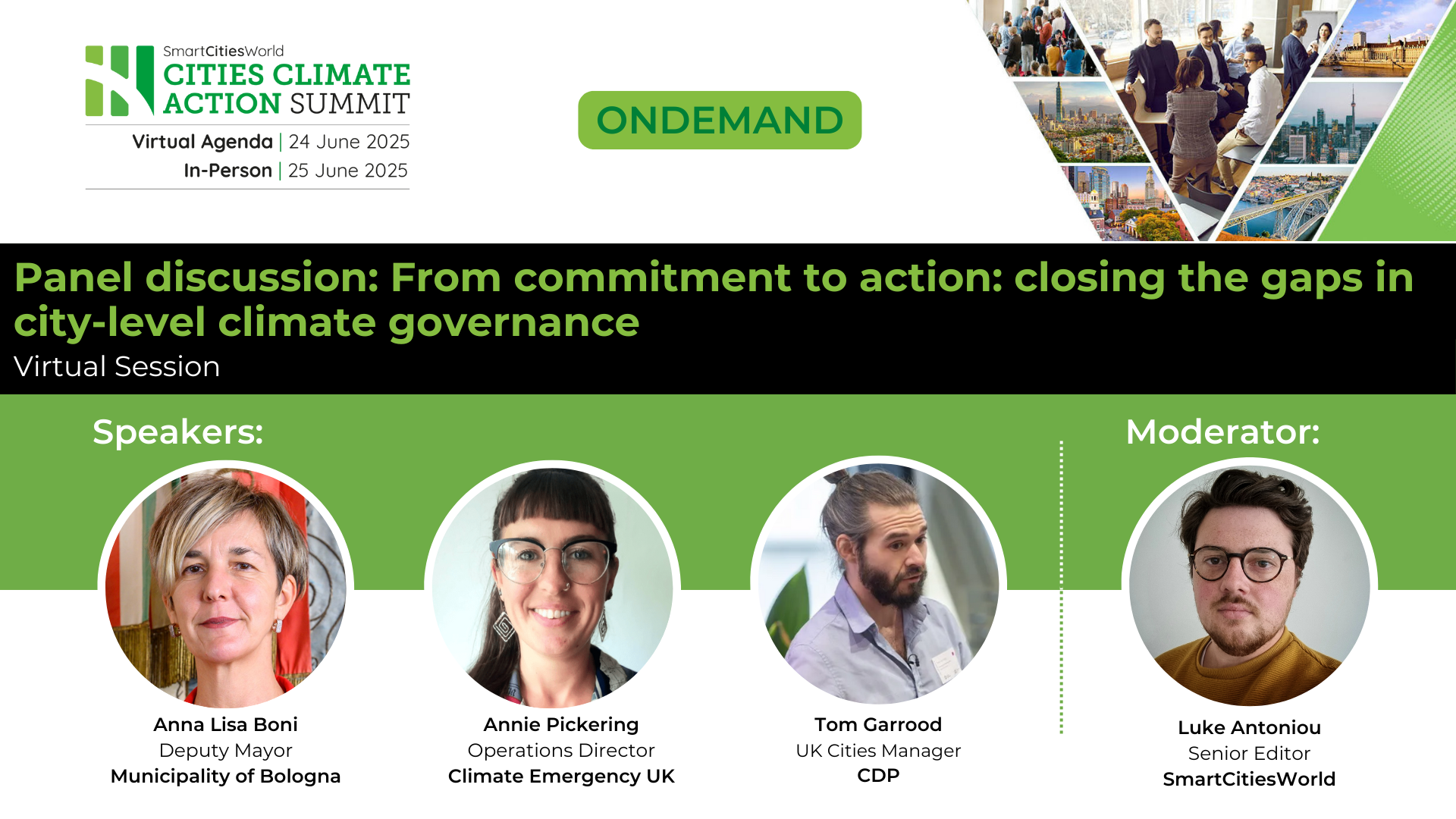 SmartCitiesWorld
CITIES CLIMATE ACTION SUMMIT

Virtual Agenda | 24 June 2025
In-Person | 25 June 2025

ONDEMAND

Panel discussion: From commitment to action: closing the gaps in city-level climate governance

Virtual Session

Speakers:

Anna Lisa Boni
Deputy Mayor
Municipality of Bologna

Annie Pickering
Operations Director
Climate Emergency UK

Tom Garrood
UK Cities Manager
CDP

Moderator:

Luke Antoniou
Senior Editor
SmartCitiesWorld